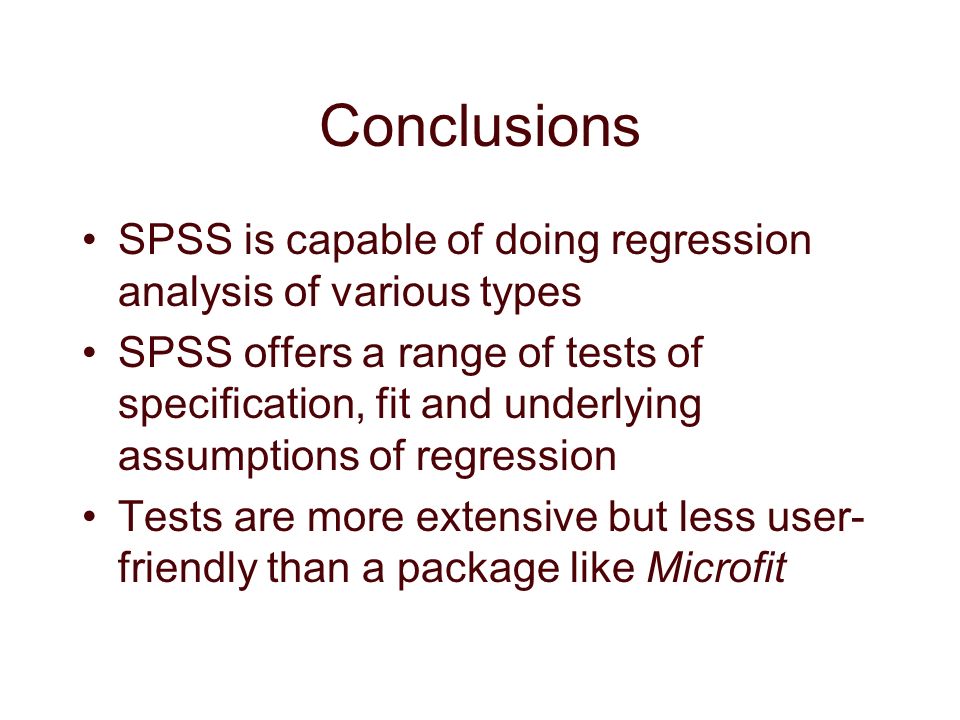 Conclusions

• SPSS is capable of doing regression analysis of various types

• SPSS offers a range of tests of specification, fit and underlying assumptions of regression

• Tests are more extensive but less user-friendly than a package like Microfit